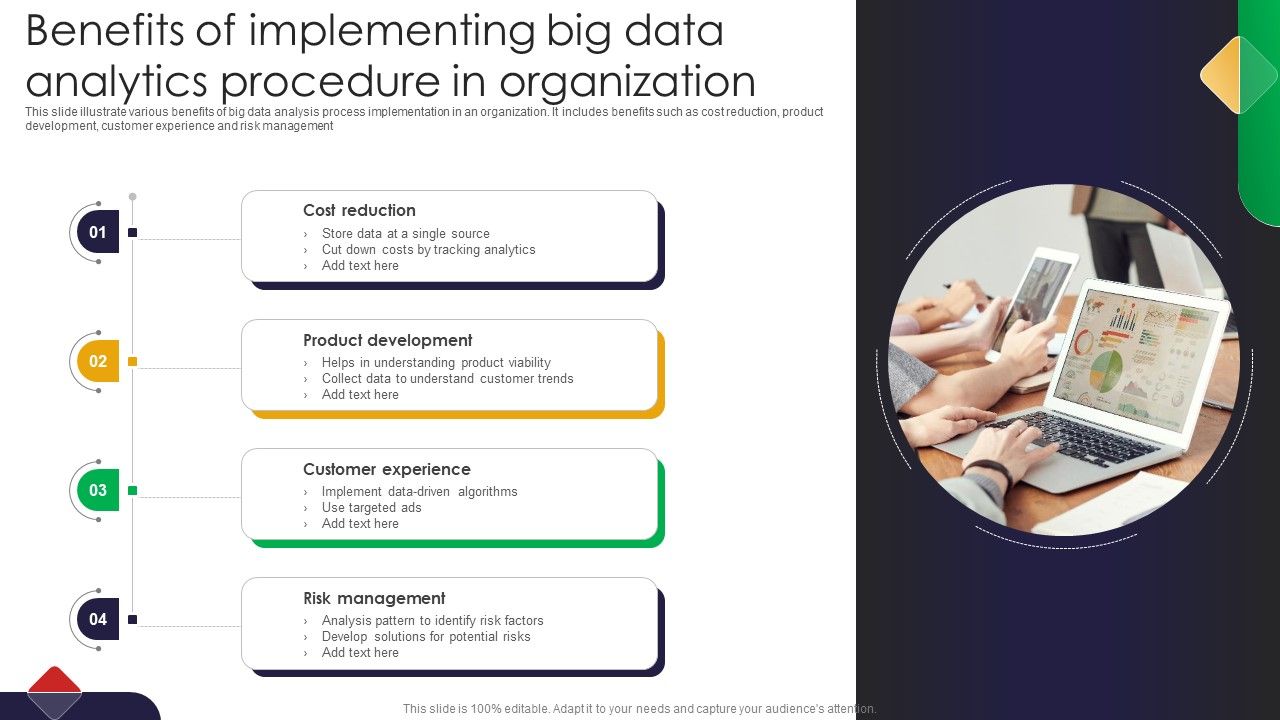 Benefits of implementing big data analytics procedure in organization

This slide illustrate various benefits of big data analysis process implementation in an organization. It includes benefits such as cost reduction, product development, customer experience and risk management

01

Cost reduction
› Store data at a single source
› Cut down costs by tracking analytics
› Add text here

02

Product development
› Helps in understanding product viability
› Collect data to understand customer trends
› Add text here

03

Customer experience
› Implement data-driven algorithms
› Use targeted ads
› Add text here

04

Risk management
› Analysis pattern to identify risk factors
› Develop solutions for potential risks
› Add text here

This slide is 100% editable. Adapt it to your needs and capture your audience's attention.